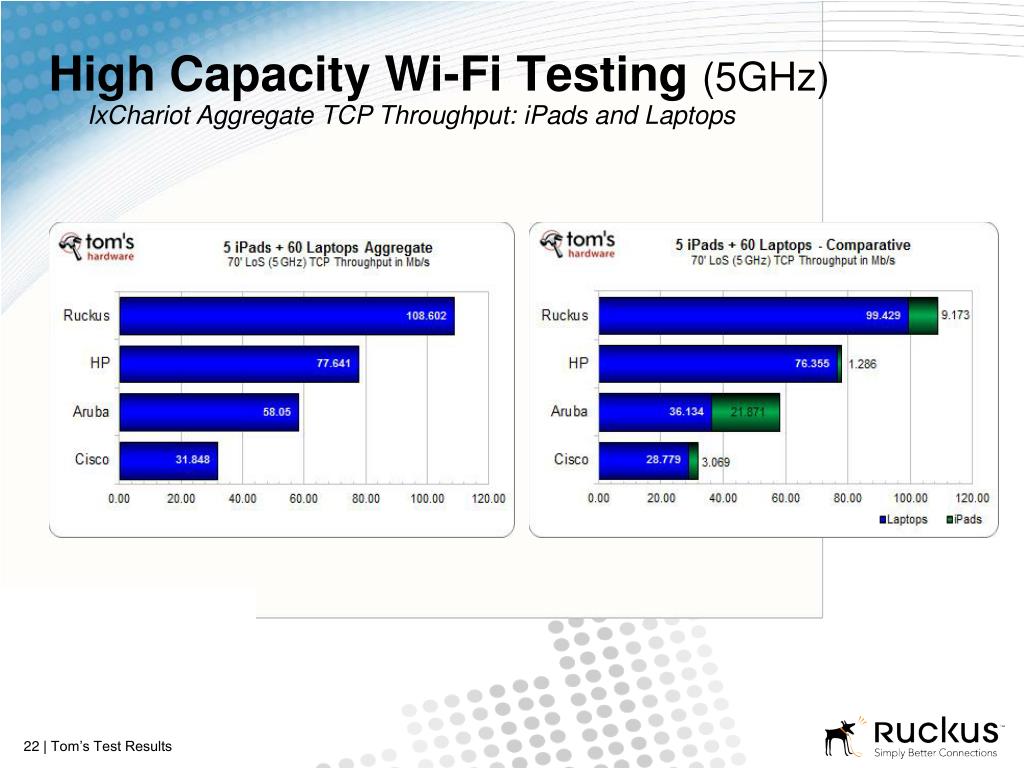 High Capacity Wi-Fi Testing (5GHz)
IxChariot Aggregate TCP Throughput: iPads and Laptops

tom's hardware
5 iPads + 60 Laptops Aggregate
70' LoS (5 GHz) TCP Throughput in Mb/s

Ruckus 108.602
HP 77.641
Aruba 58.05
Cisco 31.848

0.00 20.00 40.00 60.00 80.00 100.00 120.00

tom's hardware
5 iPads + 60 Laptops - Comparative
70' LoS (5 GHz) TCP Throughput in Mb/s

Ruckus 99.429 9.173
HP 76.355 1.286
Aruba 36.134 21.871
Cisco 28.779 3.069

0.00 20.00 40.00 60.00 80.00 100.00 120.00

Laptops iPads

22 | Tom's Test Results

Ruckus
Simply Better Connections